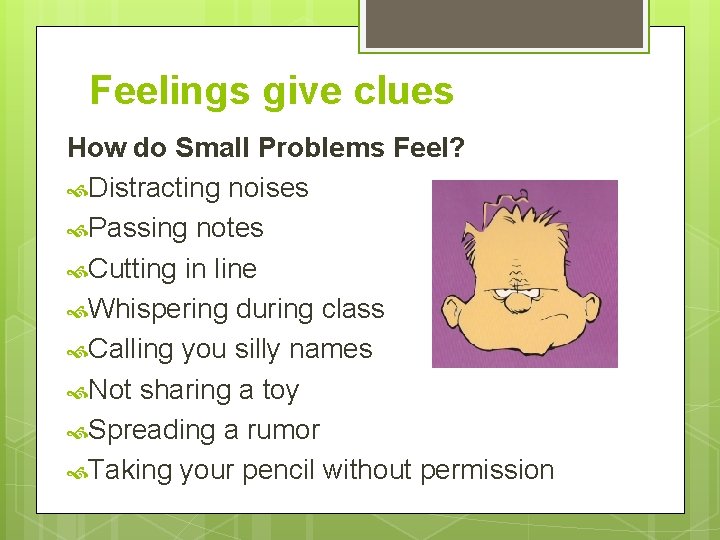 Feelings give clues

How do Small Problems Feel?

Distracting noises
Passing notes
Cutting in line
Whispering during class
Calling you silly names
Not sharing a toy
Spreading a rumor
Taking your pencil without permission